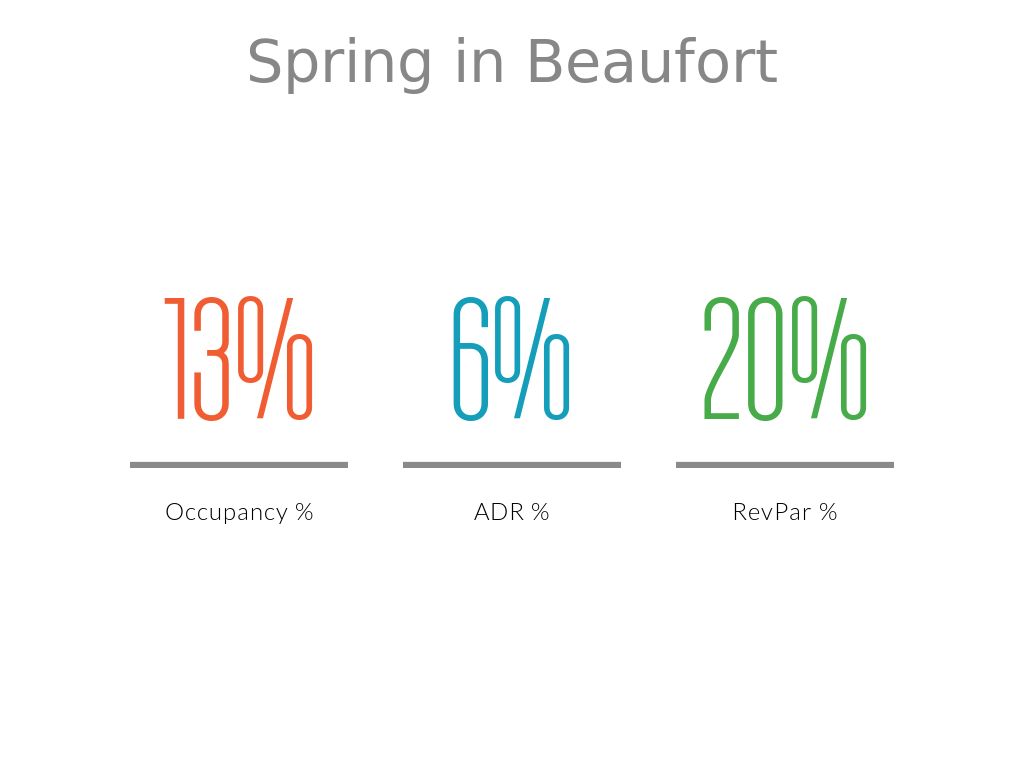 Spring in Beaufort

13%

Occupancy %

6%

ADR %

20%

RevPar %